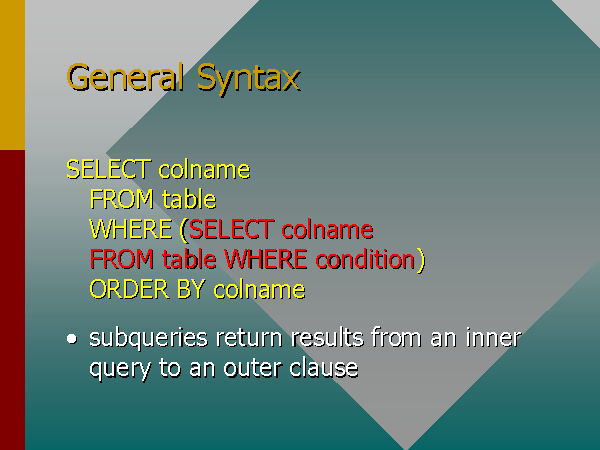 General Syntax

SELECT colname
FROM table
WHERE (SELECT colname
FROM table WHERE condition)
ORDER BY colname

• subqueries return results from an inner query to an outer clause